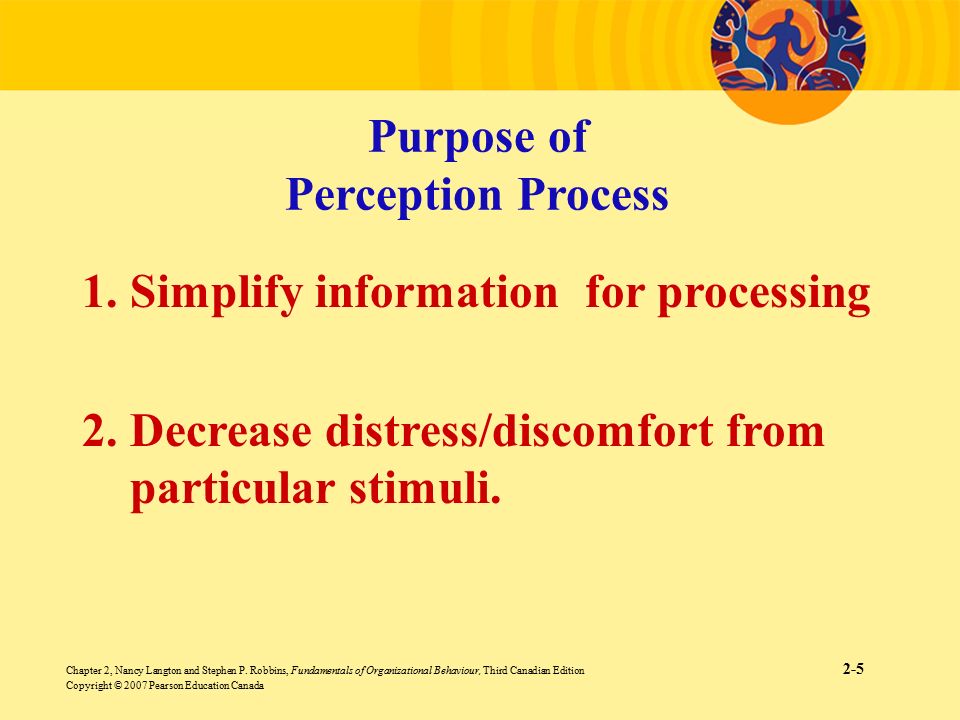 Purpose of
Perception Process

1. Simplify information  for processing

2. Decrease distress/discomfort from particular stimuli.

Chapter 2, Nancy Langton and Stephen P. Robbins, Fundamentals of Organizational Behaviour, Third Canadian Edition
Copyright © 2007 Pearson Education Canada

2-5